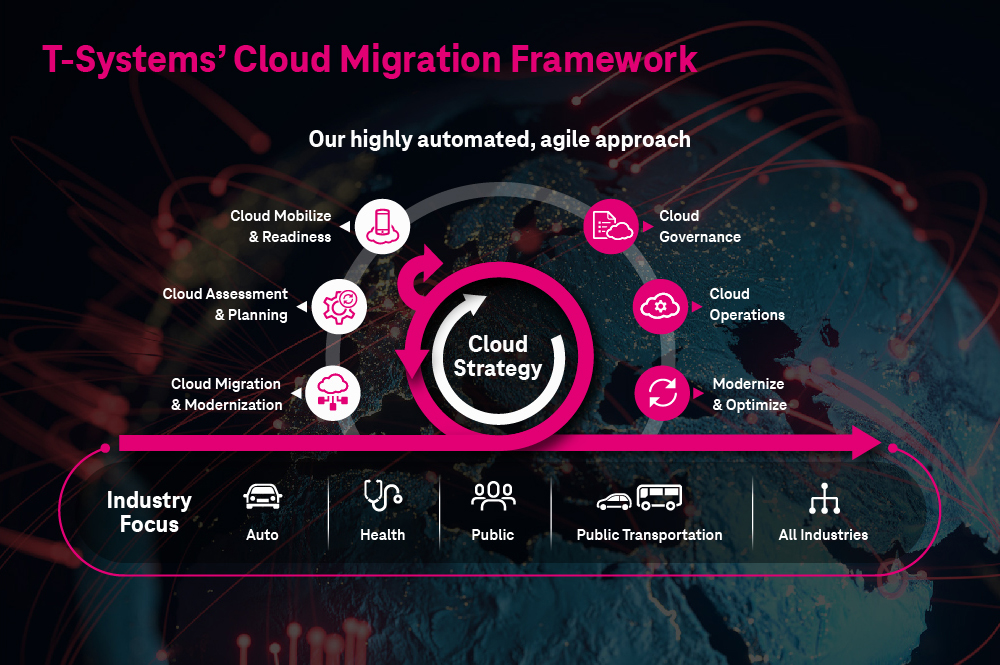 T-Systems' Cloud Migration Framework

Our highly automated, agile approach

Cloud Mobilize & Readiness

Cloud Assessment & Planning

Cloud Migration & Modernization

Cloud Strategy

Cloud Governance

Cloud Operations

Modernize & Optimize

Industry Focus

Auto

Health

Public

Public Transportation

All Industries